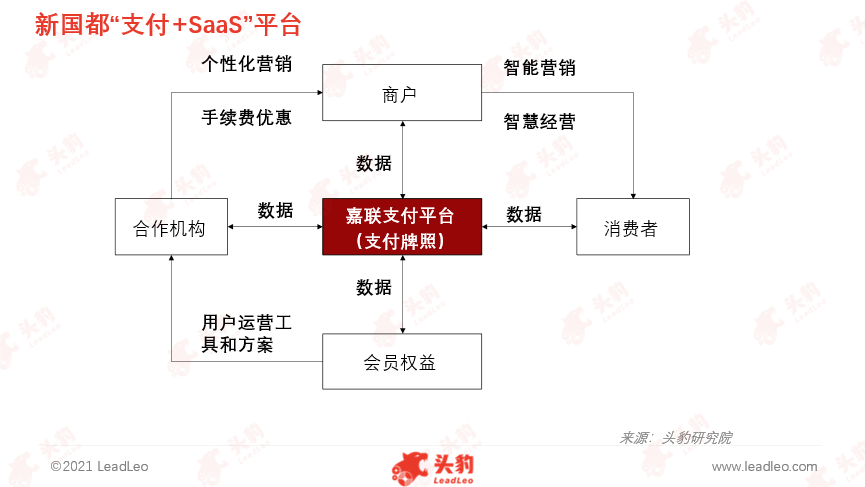 新国都“支付+SaaS”平台

个性化营销

手续费优惠

商户

智能营销

智慧经营

数据

合作机构

数据

嘉联支付平台（支付牌照）

数据

消费者

数据

用户运营工具和方案

会员权益

来源：头豹研究院

©2021 LeadLeo

头豹 LeadLeo

www.leadleo.com